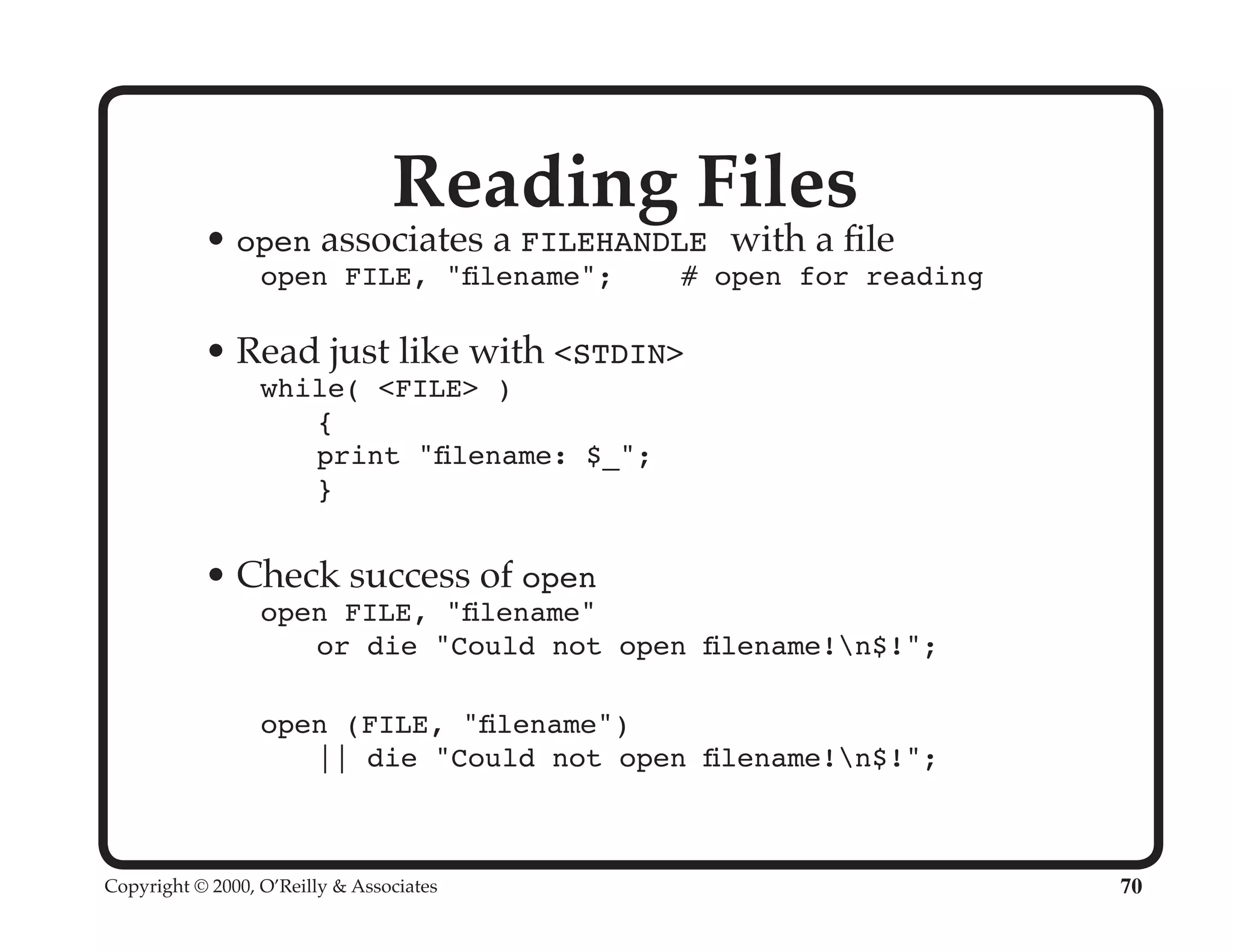 Reading Files

• open associates a FILEHANDLE with a file

open FILE, "filename"; # open for reading

• Read just like with <STDIN>

while( <FILE> )
{
print "filename: $_";
}

• Check success of open

open FILE, "filename"
or die "Could not open filename!\n$!";

open (FILE, "filename")
|| die "Could not open filename!\n$!";

Copyright © 2000, O'Reilly & Associates

70